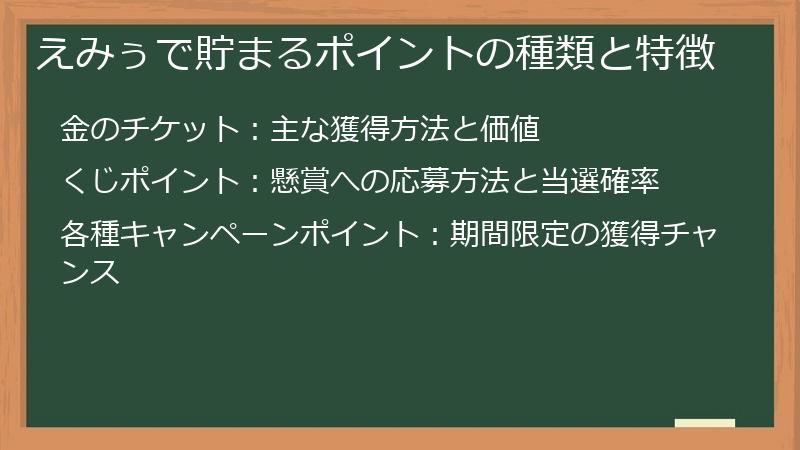 えみぅで貯まるポイントの種類と特徴

金のチケット：主な獲得方法と価値

くじポイント：懸賞への応募方法と当選確率

各種キャンペーンポイント：期間限定の獲得チャンス